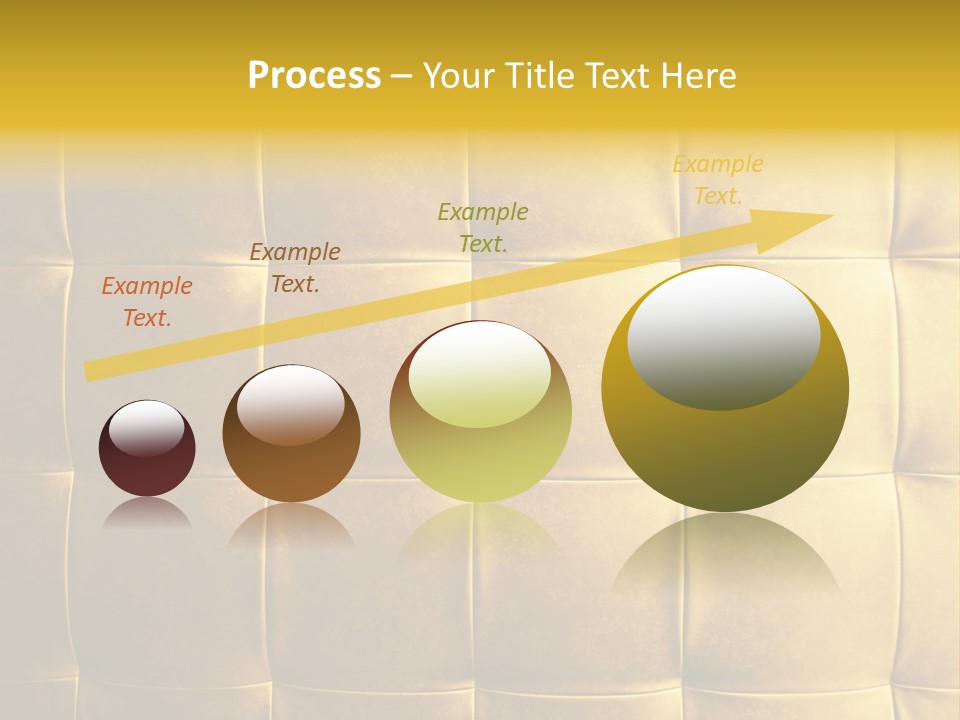 Process – Your Title Text Here

Example Text.

Example Text.

Example Text.

Example Text.